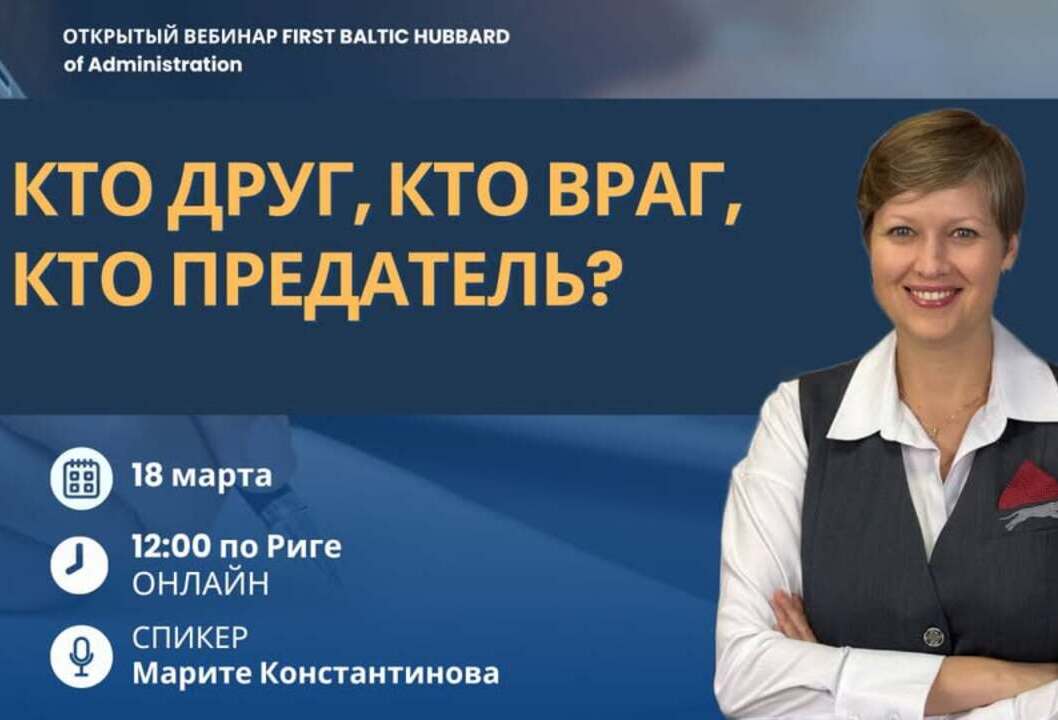 ОТКРЫТЫЙ ВЕБИНАР FIRST BALTIC HUBBARD of Administration

КТО ДРУГ, КТО ВРАГ, КТО ПРЕДАТЕЛЬ?

18 марта

12:00 по Риге
ОНЛАЙН

СПИКЕР
Марите Константинова